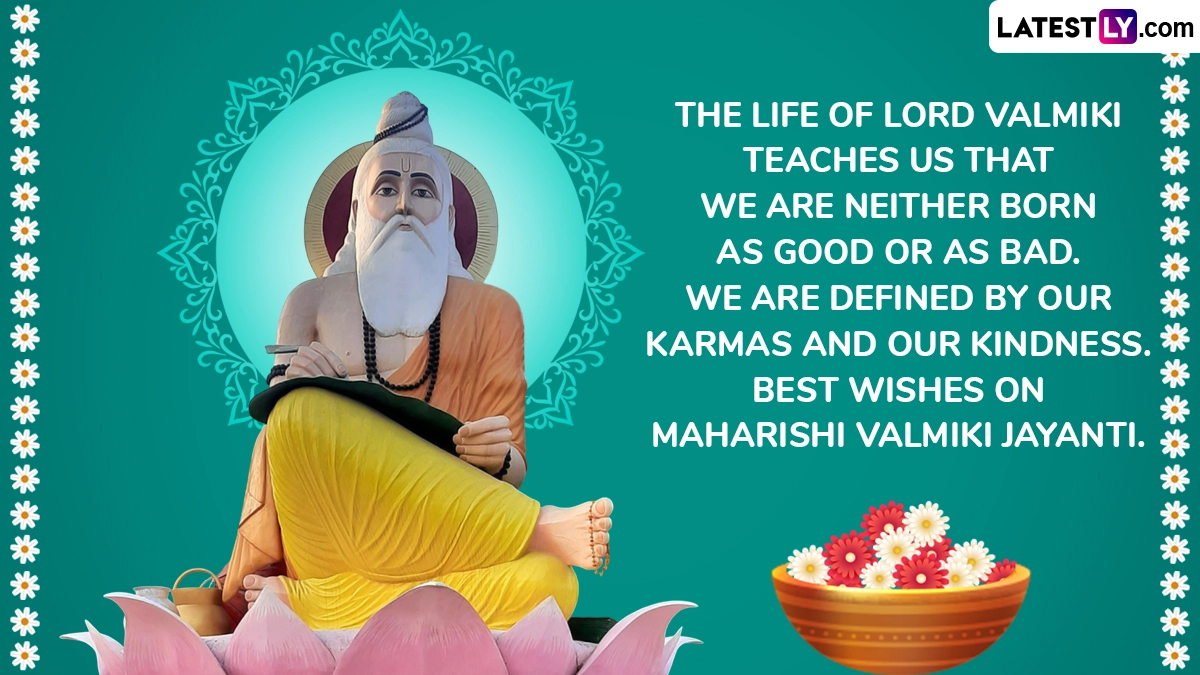 LATESTLY.com

THE LIFE OF LORD VALMIKI TEACHES US THAT WE ARE NEITHER BORN AS GOOD OR AS BAD. WE ARE DEFINED BY OUR KARMAS AND OUR KINDNESS. BEST WISHES ON MAHARISHI VALMIKI JAYANTI.